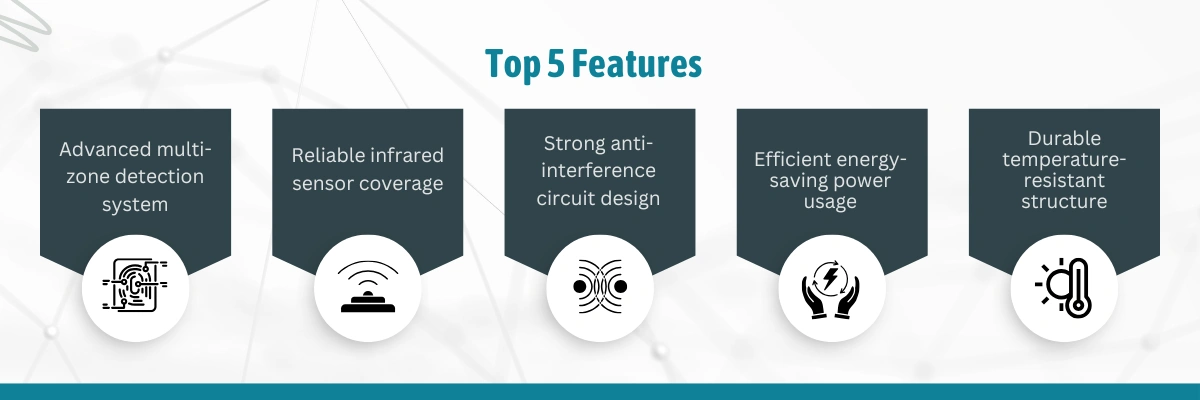 Top 5 Features

Advanced multi-zone detection system

Reliable infrared sensor coverage

Strong anti-interference circuit design

Efficient energy-saving power usage

Durable temperature-resistant structure